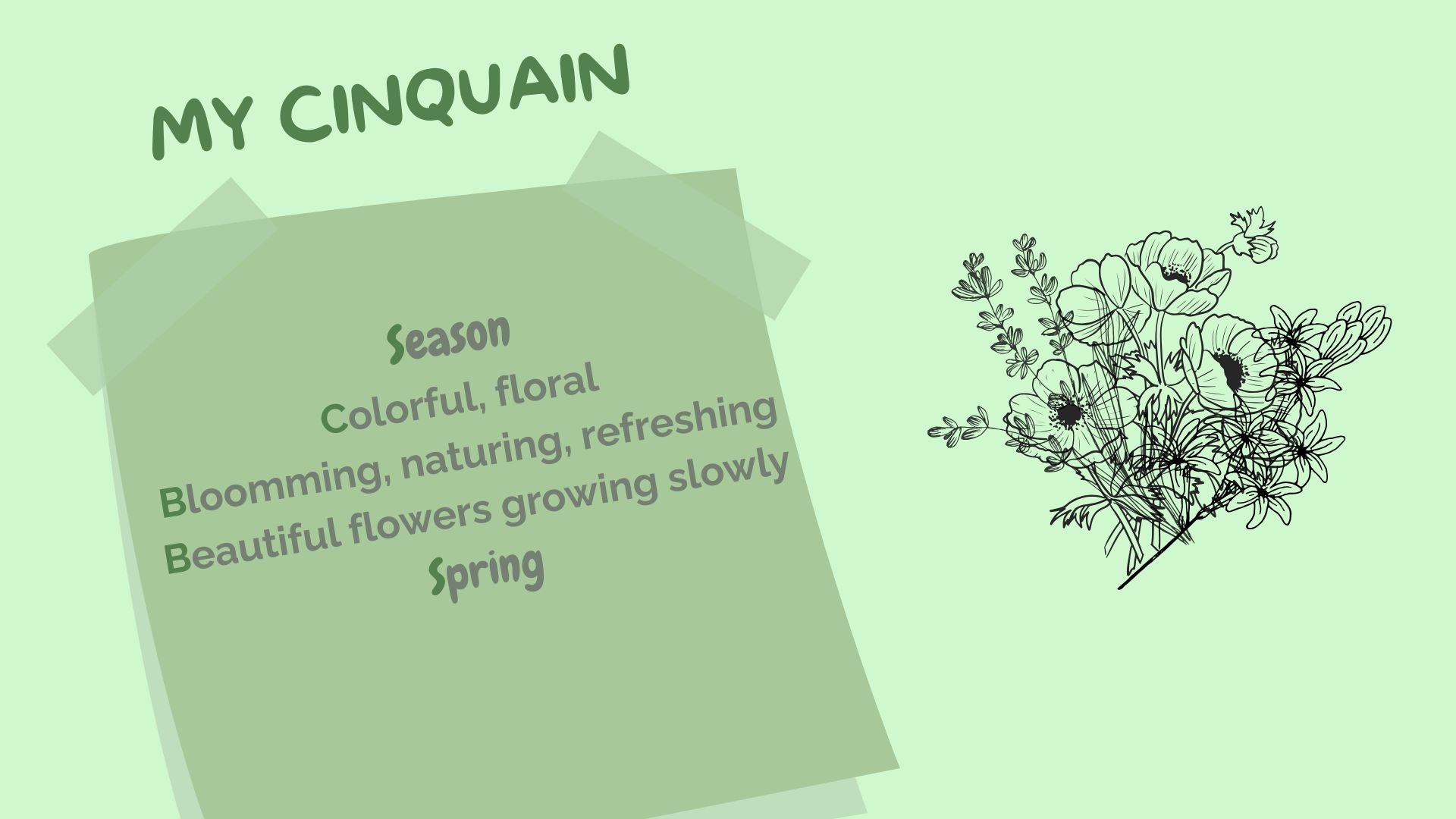 MY CINQUAIN

Season
Colorful, floral
Bloomming, naturing, refreshing
Beautiful flowers growing slowly
Spring